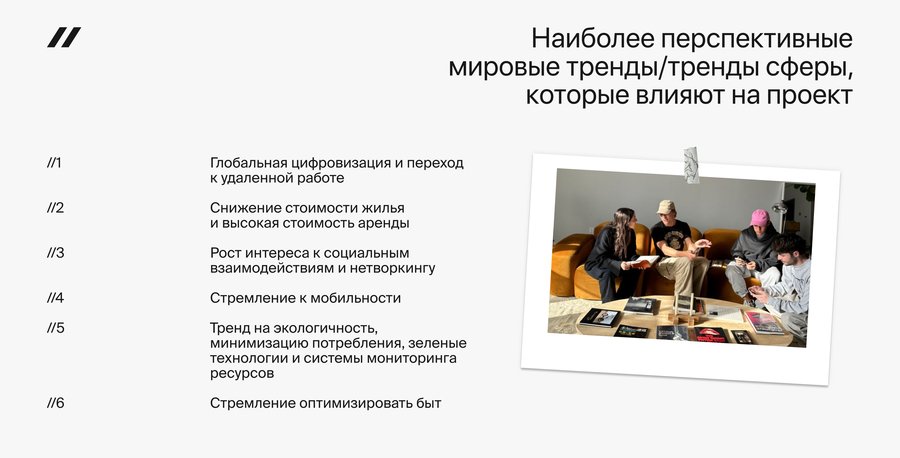 //

Наиболее перспективные мировые тренды/тренды сферы, которые влияют на проект

//1 Глобальная цифровизация и переход к удаленной работе

//2 Снижение стоимости жилья и высокая стоимость аренды

//3 Рост интереса к социальным взаимодействиям и нетворкингу

//4 Стремление к мобильности

//5 Тренд на экологичность, минимизацию потребления, зеленые технологии и системы мониторинга ресурсов

//6 Стремление оптимизировать быт